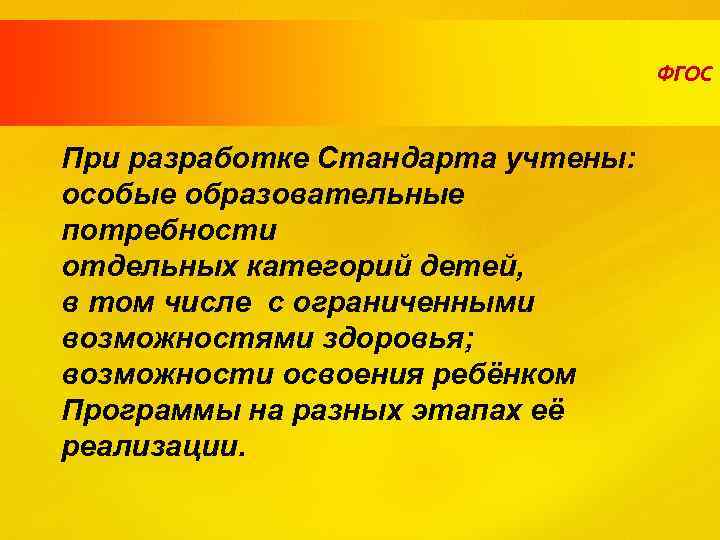 ФГОС

При разработке Стандарта учтены:
особые образовательные потребности
отдельных категорий детей,
в том числе с ограниченными возможностями здоровья;
возможности освоения ребёнком Программы на разных этапах её реализации.